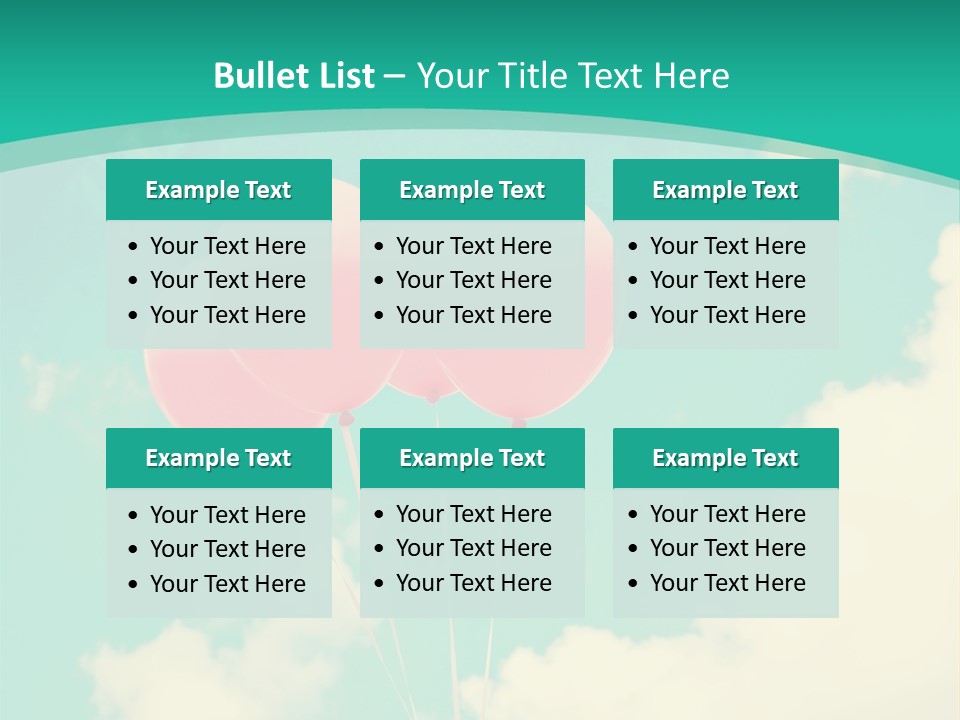 Bullet List – Your Title Text Here

Example Text
• Your Text Here
• Your Text Here
• Your Text Here

Example Text
• Your Text Here
• Your Text Here
• Your Text Here

Example Text
• Your Text Here
• Your Text Here
• Your Text Here

Example Text
• Your Text Here
• Your Text Here
• Your Text Here

Example Text
• Your Text Here
• Your Text Here
• Your Text Here

Example Text
• Your Text Here
• Your Text Here
• Your Text Here